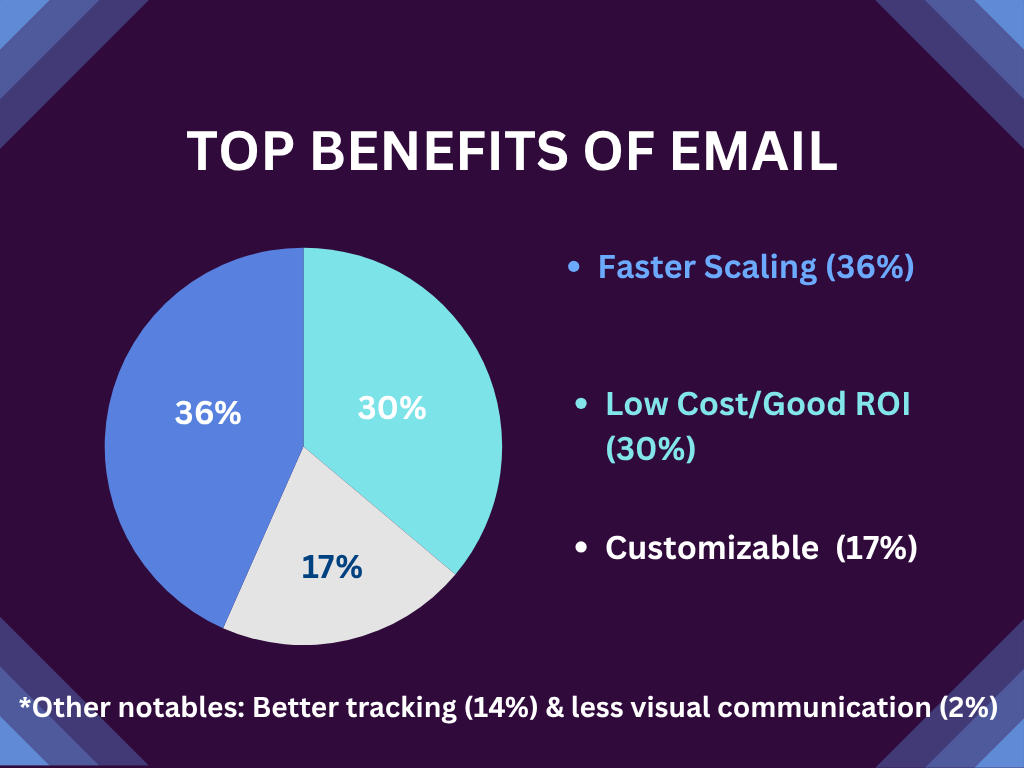 TOP BENEFITS OF EMAIL

36%

30%

17%

• Faster Scaling (36%)

• Low Cost/Good ROI (30%)

• Customizable (17%)

*Other notables: Better tracking (14%) & less visual communication (2%)